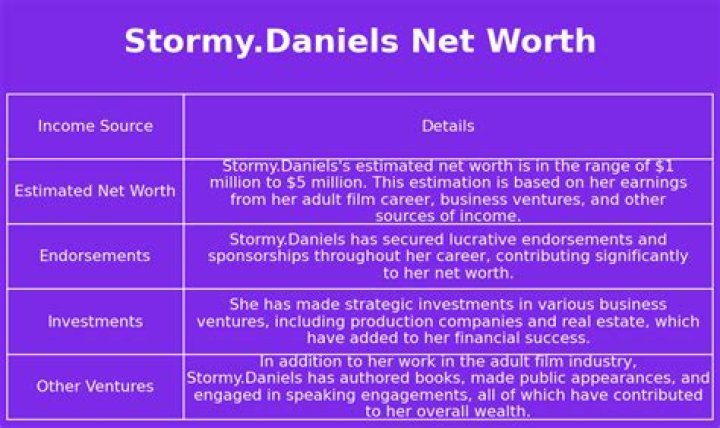 Stormy.Daniels Net Worth

| Income Source | Details |
|---|---|
| Estimated Net Worth | Stormy.Daniels's estimated net worth is in the range of \$1 million to \$5 million. This estimation is based on her earnings from her adult film career, business ventures, and other sources of income. |
| Endorsements | Stormy.Daniels has secured lucrative endorsements and sponsorships throughout her career, contributing significantly to her net worth. |
| Investments | She has made strategic investments in various business ventures, including production companies and real estate, which have added to her financial success. |
| Other Ventures | In addition to her work in the adult film industry, Stormy.Daniels has authored books, made public appearances, and engaged in speaking engagements, all of which have contributed to her overall wealth. |